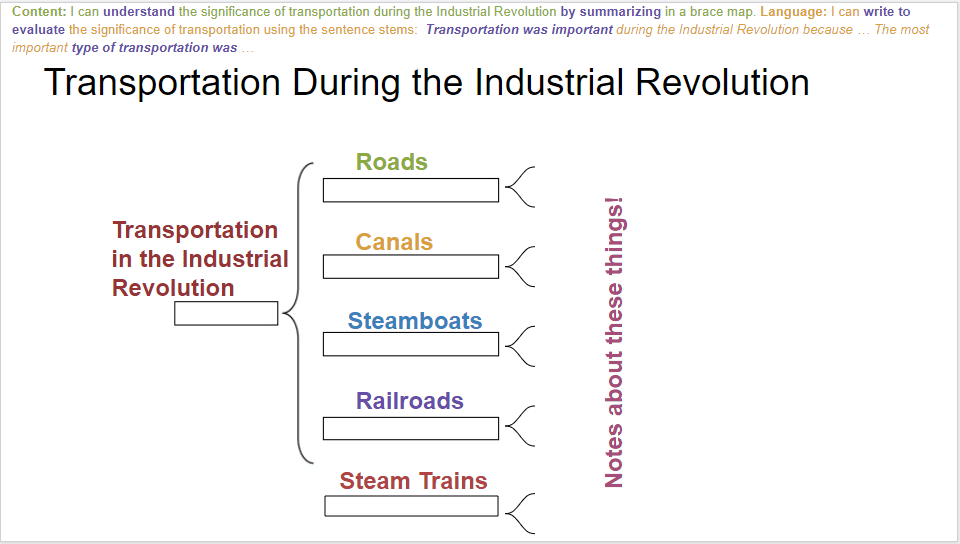 Content: I can understand the significance of transportation during the Industrial Revolution by summarizing in a brace map. Language: I can write to evaluate the significance of transportation using the sentence stems: Transportation was important during the Industrial Revolution because … The most important type of transportation was …

Transportation During the Industrial Revolution

Transportation in the Industrial Revolution

Roads

Canals

Steamboats

Railroads

Steam Trains

Notes about these things!